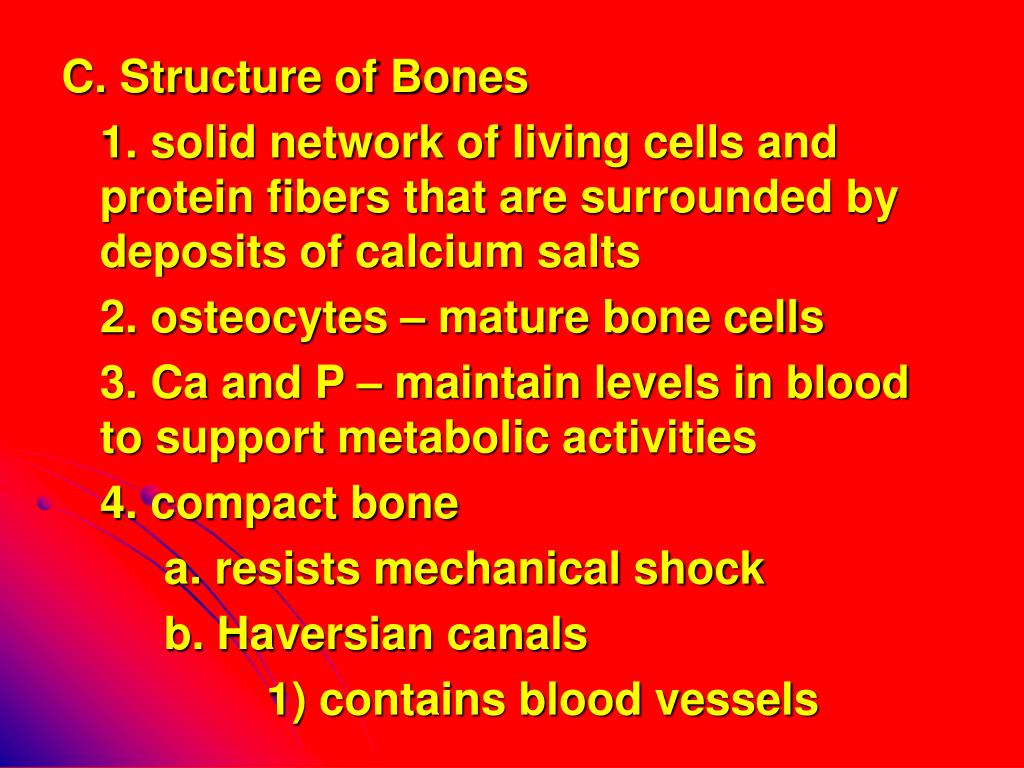 C. Structure of Bones

1. solid network of living cells and protein fibers that are surrounded by deposits of calcium salts

2. osteocytes – mature bone cells

3. Ca and P – maintain levels in blood to support metabolic activities

4. compact bone

a. resists mechanical shock

b. Haversian canals

1) contains blood vessels